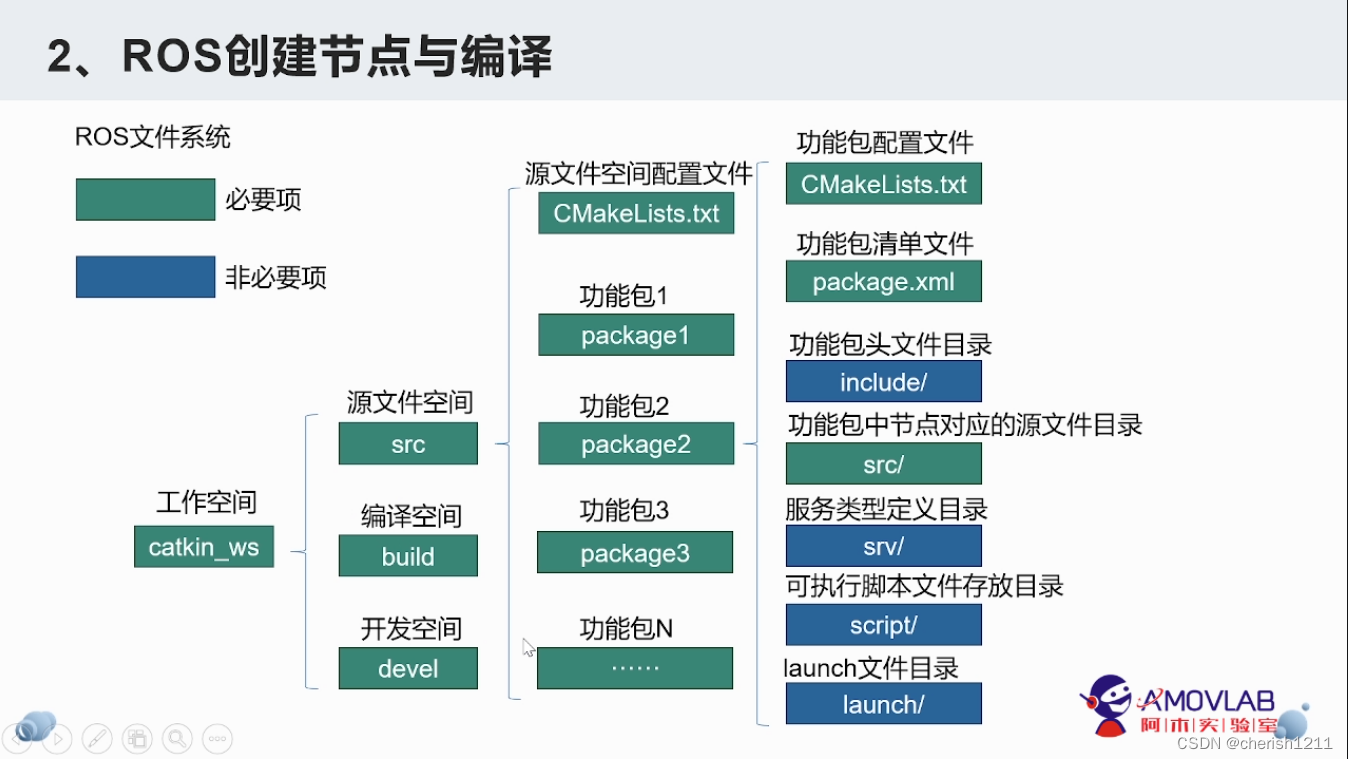 2、ROS创建节点与编译

ROS文件系统

必要项

非必要项

工作空间
catkin_ws

源文件空间
src

编译空间
build

开发空间
devel

源文件空间配置文件
CMakeLists.txt

功能包1
package1

功能包2
package2

功能包3
package3

功能包N
……

功能包配置文件
CMakeLists.txt

功能包清单文件
package.xml

功能包头文件目录
include/

功能包中节点对应的源文件目录
src/

服务类型定义目录
srv/

可执行脚本文件存放目录
script/

launch文件目录
launch/

AMOVLAB
阿木实验室

CSDN @cherish1211